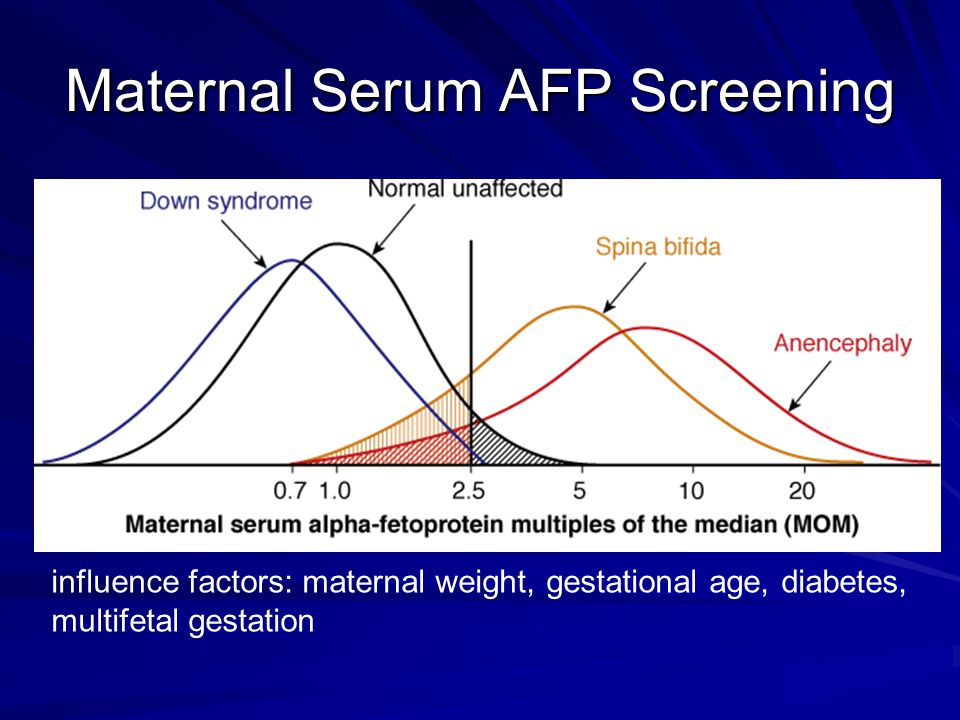 Maternal Serum AFP Screening

Down syndrome

Normal unaffected

Spina bifida

Anencephaly

0.7 1.0 2.5 5 10 20

Maternal serum alpha-fetoprotein multiples of the median (MOM)

influence factors: maternal weight, gestational age, diabetes, multifetal gestation